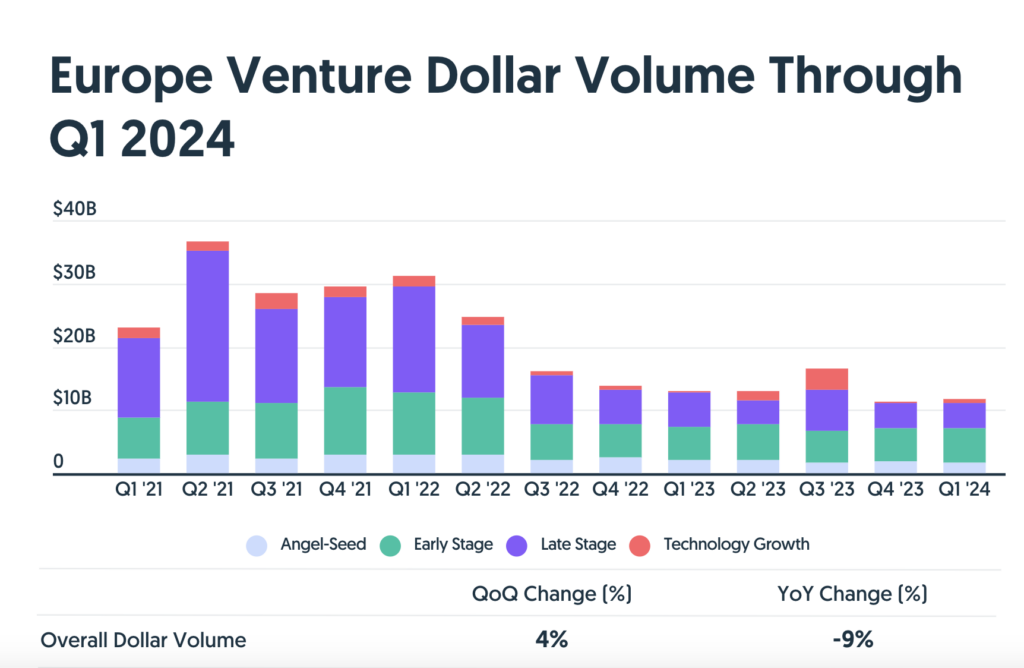 Europe Venture Dollar Volume Through Q1 2024

$40B
$30B
$20B
$10B
0

Q1 '21 Q2 '21 Q3 '21 Q4 '21 Q1 '22 Q2 '22 Q3 '22 Q4 '22 Q1 '23 Q2 '23 Q3 '23 Q4 '23 Q1 '24

Angel-Seed Early Stage Late Stage Technology Growth

| | QoQ Change (%) | YoY Change (%) |
|---|---|---|
| Overall Dollar Volume | 4% | -9% |